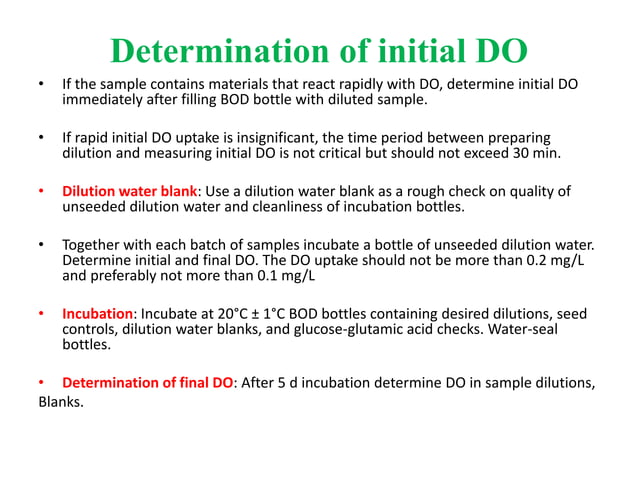 Determination of initial DO

• If the sample contains materials that react rapidly with DO, determine initial DO immediately after filling BOD bottle with diluted sample.

• If rapid initial DO uptake is insignificant, the time period between preparing dilution and measuring initial DO is not critical but should not exceed 30 min.

• Dilution water blank: Use a dilution water blank as a rough check on quality of unseeded dilution water and cleanliness of incubation bottles.

• Together with each batch of samples incubate a bottle of unseeded dilution water. Determine initial and final DO. The DO uptake should not be more than 0.2 mg/L and preferably not more than 0.1 mg/L

• Incubation: Incubate at 20°C ± 1°C BOD bottles containing desired dilutions, seed controls, dilution water blanks, and glucose-glutamic acid checks. Water-seal bottles.

• Determination of final DO: After 5 d incubation determine DO in sample dilutions, Blanks.